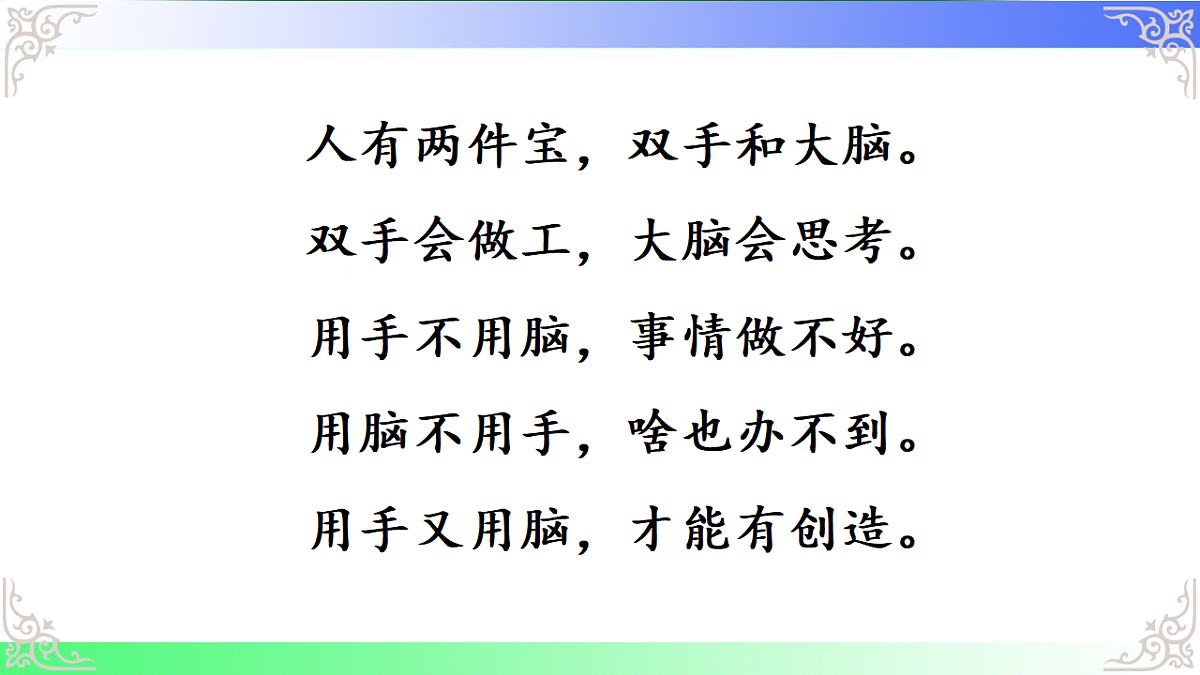 人有两件宝，双手和大脑。

双手会做工，大脑会思考。

用手不用脑，事情做不好。

用脑不用手，啥也办不到。

用手又用脑，才能有创造。